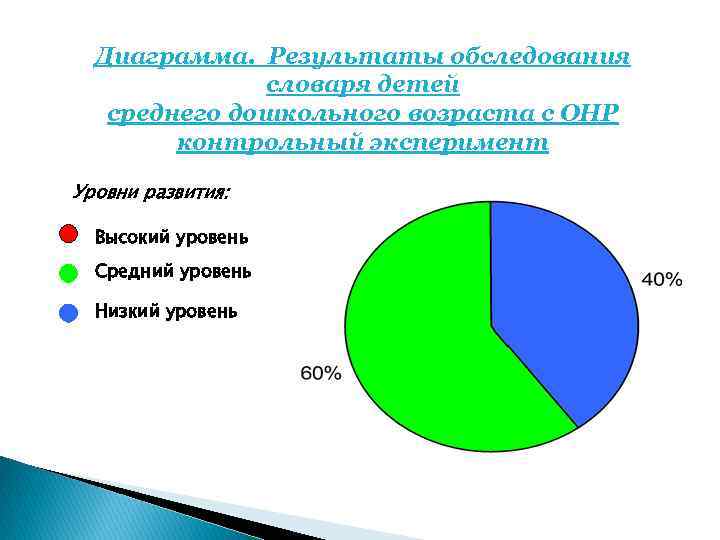 Диаграмма. Результаты обследования словаря детей среднего дошкольного возраста с ОНР контрольный эксперимент

Уровни развития:

Высокий уровень

Средний уровень

Низкий уровень

40%

60%